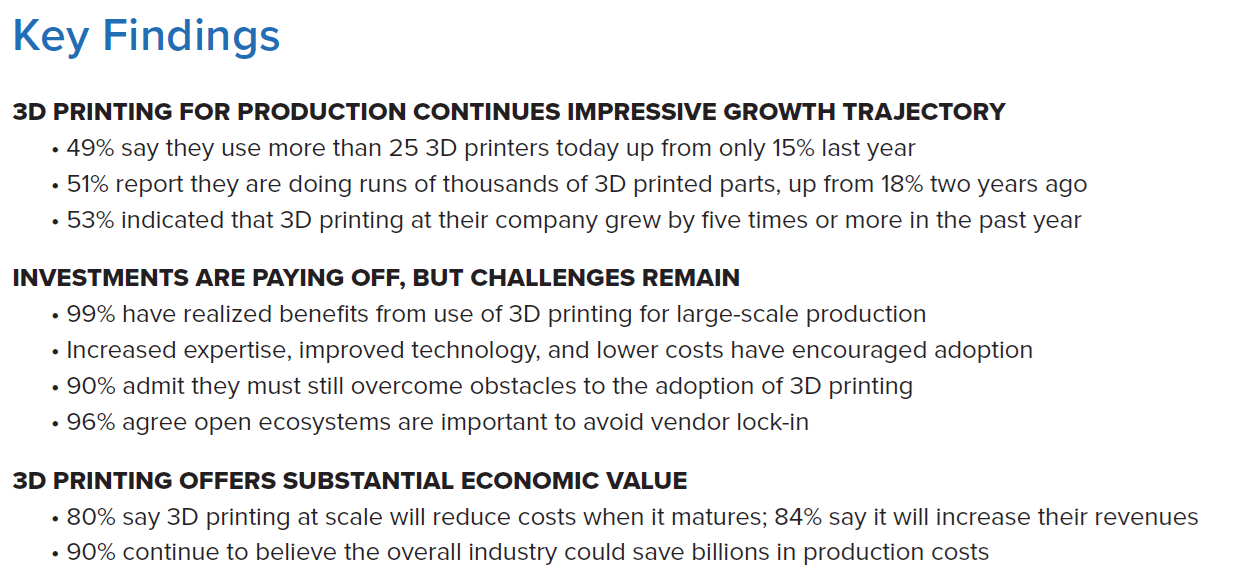 Key Findings

3D PRINTING FOR PRODUCTION CONTINUES IMPRESSIVE GROWTH TRAJECTORY
• 49% say they use more than 25 3D printers today up from only 15% last year
• 51% report they are doing runs of thousands of 3D printed parts, up from 18% two years ago
• 53% indicated that 3D printing at their company grew by five times or more in the past year

INVESTMENTS ARE PAYING OFF, BUT CHALLENGES REMAIN
• 99% have realized benefits from use of 3D printing for large-scale production
• Increased expertise, improved technology, and lower costs have encouraged adoption
• 90% admit they must still overcome obstacles to the adoption of 3D printing
• 96% agree open ecosystems are important to avoid vendor lock-in

3D PRINTING OFFERS SUBSTANTIAL ECONOMIC VALUE
• 80% say 3D printing at scale will reduce costs when it matures; 84% say it will increase their revenues
• 90% continue to believe the overall industry could save billions in production costs